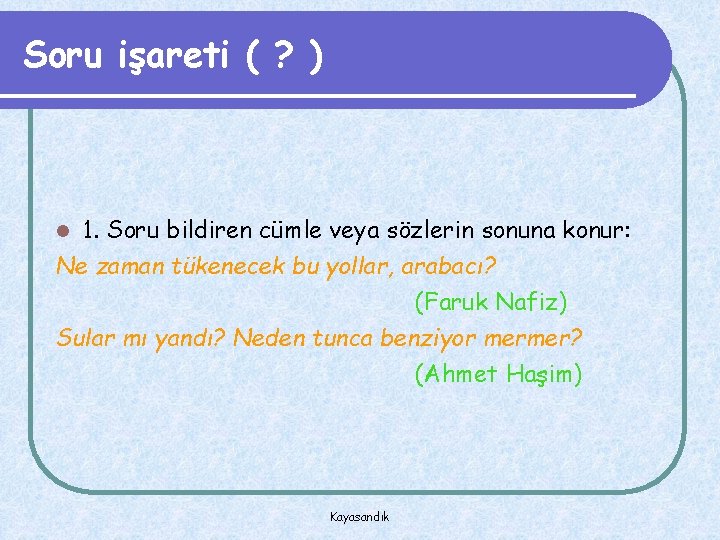 Soru işareti ( ? )

1. Soru bildiren cümle veya sözlerin sonuna konur:

Ne zaman tükenecek bu yollar, arabacı?

(Faruk Nafiz)

Sular mı yandı? Neden tunca benziyor mermer?

(Ahmet Haşim)

Kayasandık